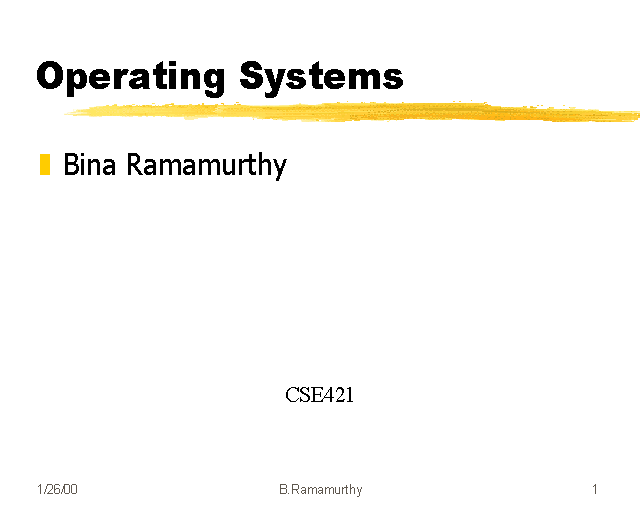 Operating Systems

Bina Ramamurthy

CSE421

1/26/00 B.Ramamurthy 1